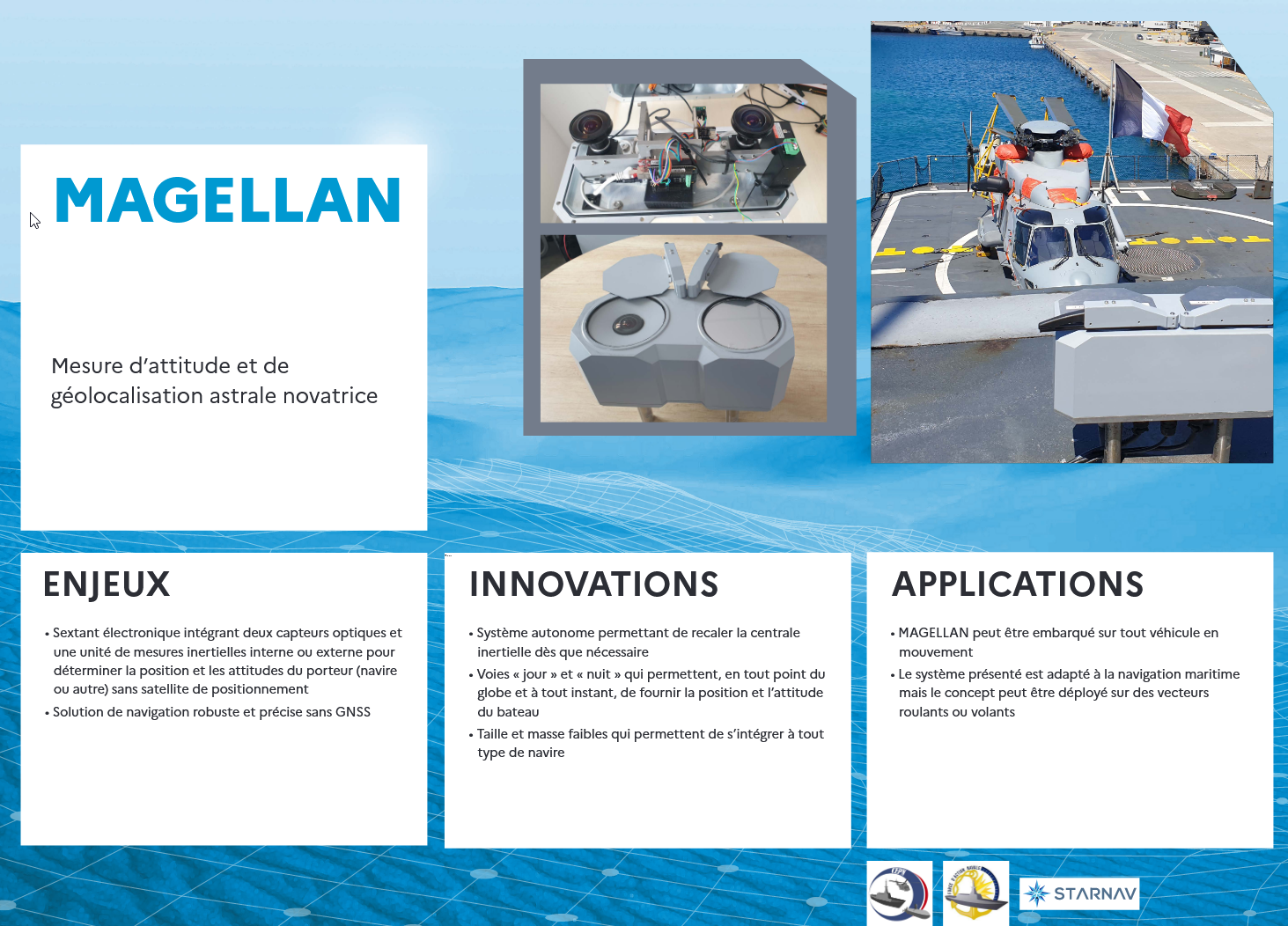 MAGELLAN

Mesure d'attitude et de géolocalisation astrale novatrice

ENJEUX

• Sextant électronique intégrant deux capteurs optiques et une unité de mesures inertielles interne ou externe pour déterminer la position et les attitudes du porteur (navire ou autre) sans satellite de positionnement

• Solution de navigation robuste et précise sans GNSS

INNOVATIONS

• Système autonome permettant de recaler la centrale inertielle dès que nécessaire

• Voies « jour » et « nuit » qui permettent, en tout point du globe et à tout instant, de fournir la position et l'attitude du bateau

• Taille et masse faibles qui permettent de s'intégrer à tout type de navire

APPLICATIONS

• MAGELLAN peut être embarqué sur tout véhicule en mouvement

• Le système présenté est adapté à la navigation maritime mais le concept peut être déployé sur des vecteurs roulants ou volants

STARNAV